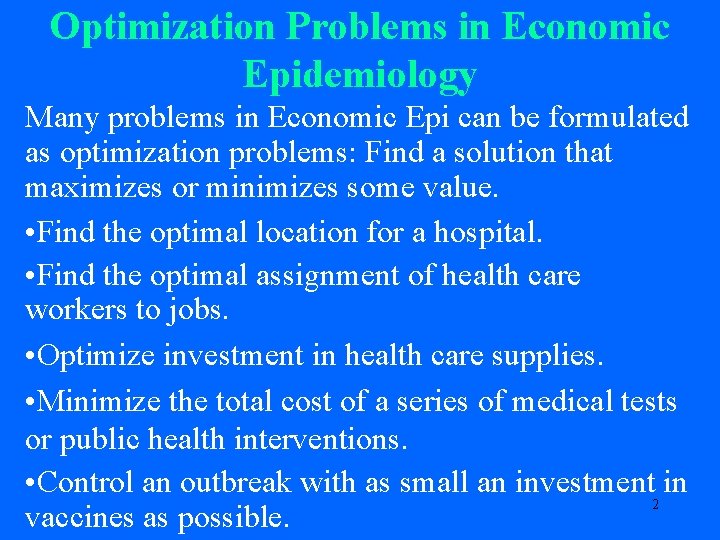 Optimization Problems in Economic Epidemiology

Many problems in Economic Epi can be formulated as optimization problems: Find a solution that maximizes or minimizes some value.

•Find the optimal location for a hospital.

•Find the optimal assignment of health care workers to jobs.

•Optimize investment in health care supplies.

•Minimize the total cost of a series of medical tests or public health interventions.

•Control an outbreak with as small an investment in vaccines as possible.

2